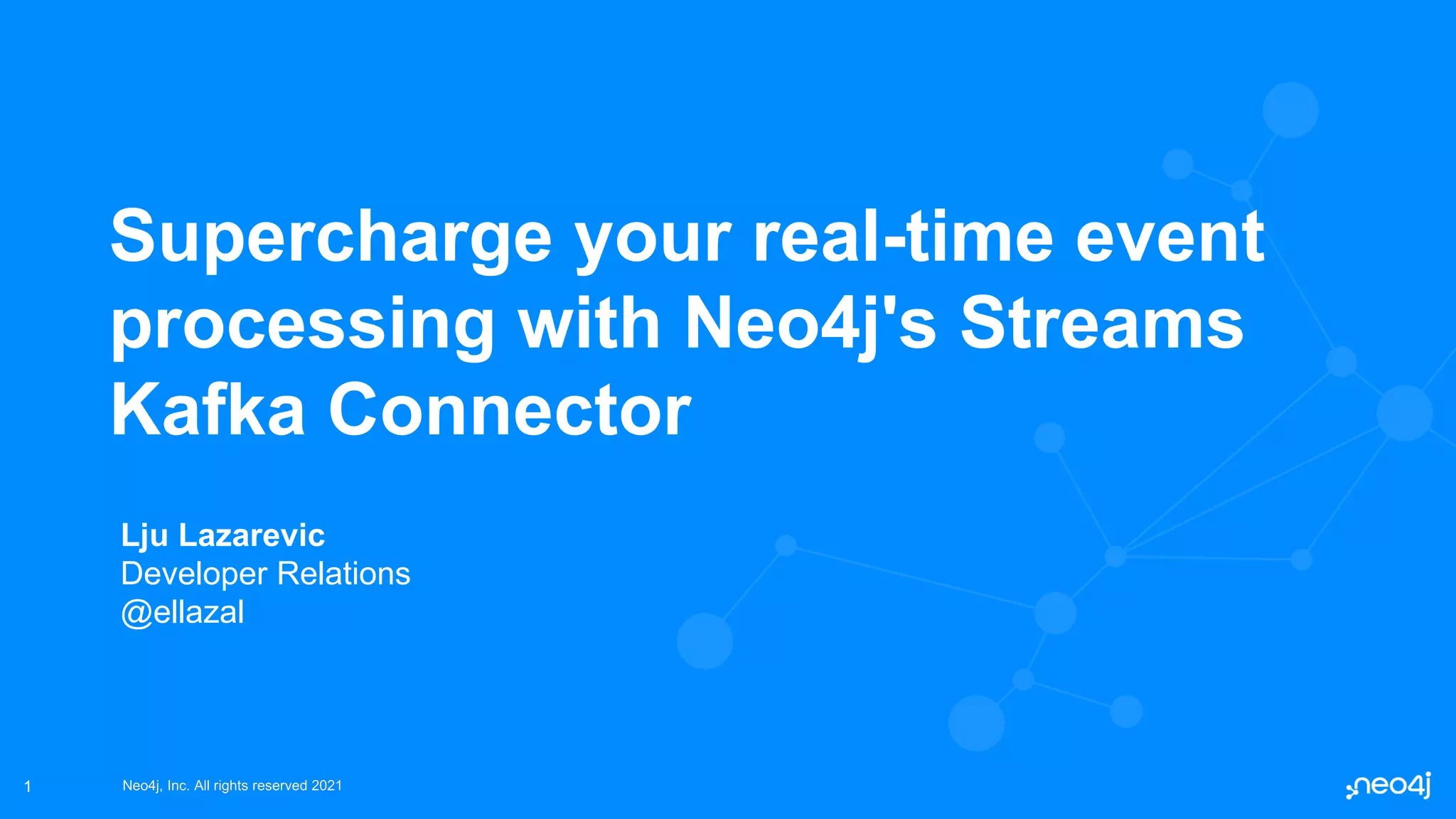 Supercharge your real-time event processing with Neo4j's Streams Kafka Connector

Lju Lazarevic
Developer Relations
@ellazal

1

Neo4j, Inc. All rights reserved 2021

neo4j